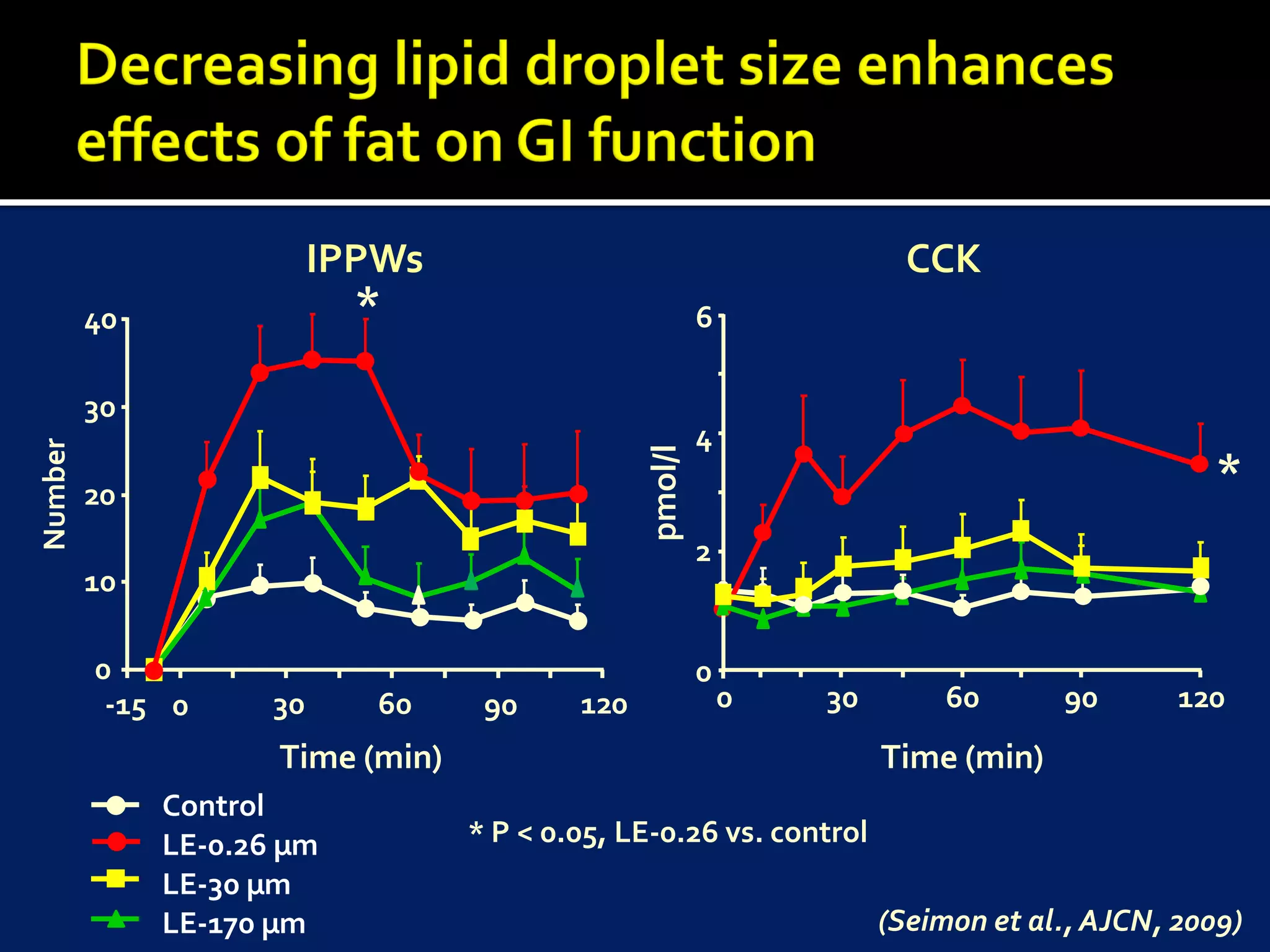 Decreasing lipid droplet size enhances effects of fat on GI function

IPPWs

*

Number

40
30
20
10
0

-15 0 30 60 90 120

Time (min)

CCK

pmol/l

6
4
2
0

*

0 30 60 90 120

Time (min)

Control
LE-0.26 µm
LE-30 µm
LE-170 µm

* P < 0.05, LE-0.26 vs. control

(Seimon et al., AJCN, 2009)